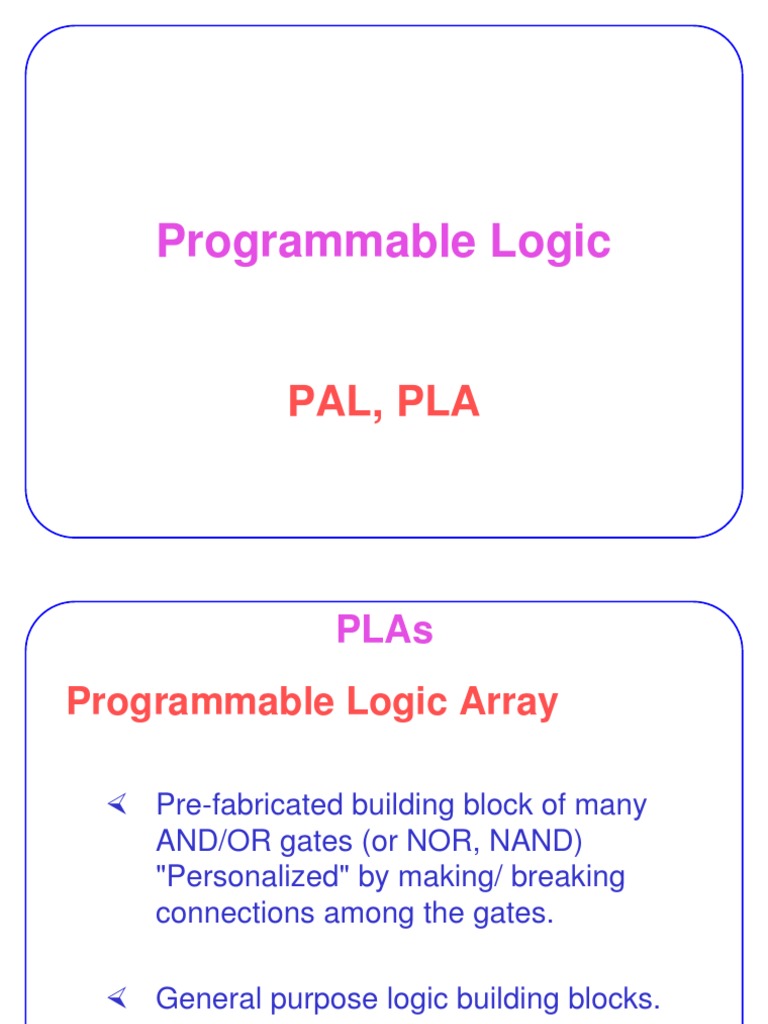 Programmable Logic

PAL, PLA

PLAs

Programmable Logic Array

Pre-fabricated building block of many AND/OR gates (or NOR, NAND) "Personalized" by making/ breaking connections among the gates.

General purpose logic building blocks.